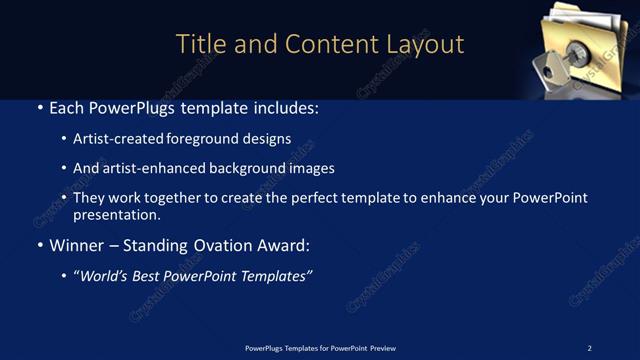 Title and Content Layout

• Each PowerPlugs template includes:

• Artist-created foreground designs

• And artist-enhanced background images

• They work together to create the perfect template to enhance your PowerPoint presentation.

• Winner – Standing Ovation Award:

• "World's Best PowerPoint Templates"

PowerPlugs Templates for PowerPoint Preview

2

CrystalGraphics